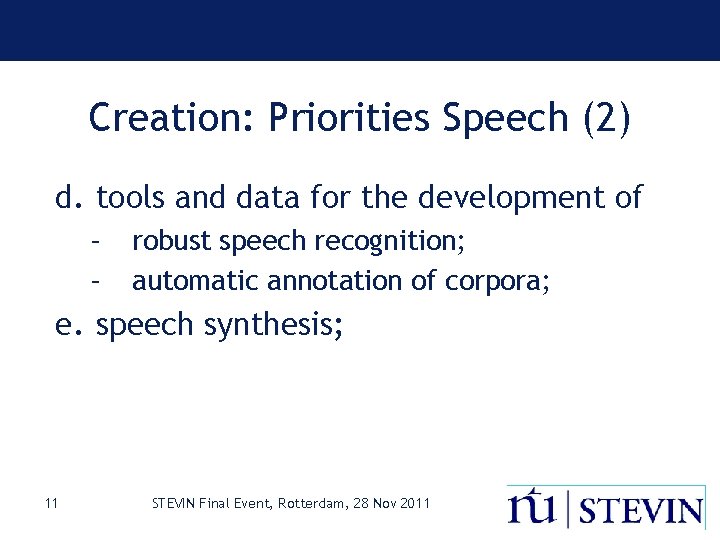 Creation: Priorities Speech (2)

d. tools and data for the development of

- robust speech recognition;
- automatic annotation of corpora;

e. speech synthesis;

11

STEVIN Final Event, Rotterdam, 28 Nov 2011

ntu | STEVIN